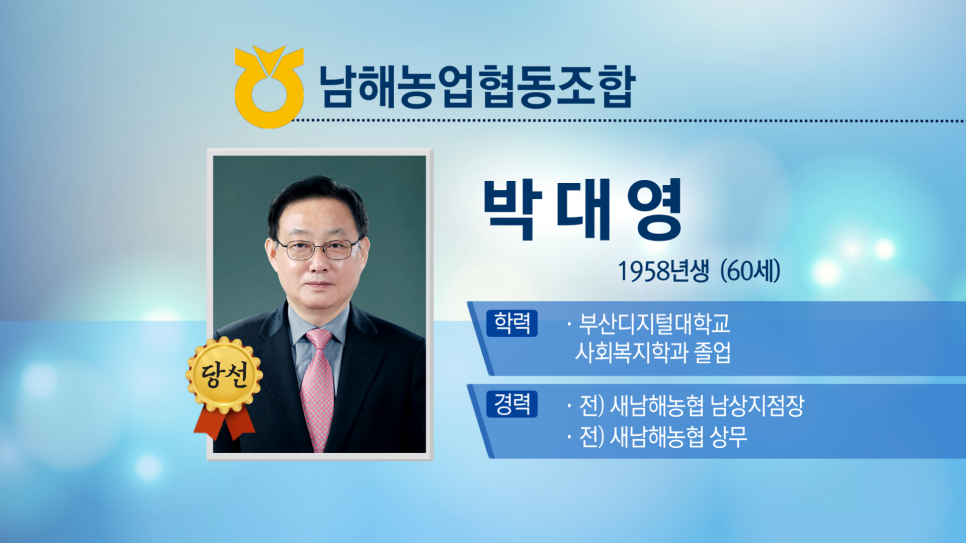 남해농업협동조합

당선

박 대 영

1958년생 (60세)

학력 · 부산디지털대학교 사회복지학과 졸업

경력 · 전) 새남해농협 남상지점장
· 전) 새남해농협 상무